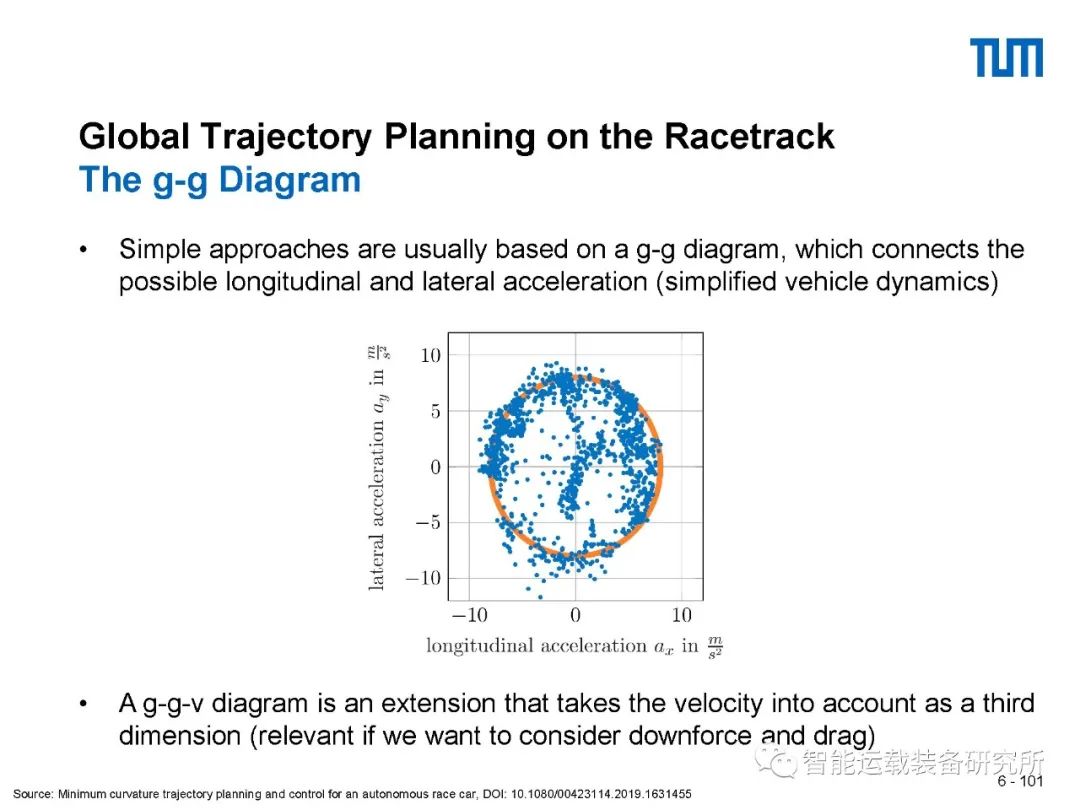 TUM

Global Trajectory Planning on the Racetrack
The g-g Diagram

• Simple approaches are usually based on a g-g diagram, which connects the possible longitudinal and lateral acceleration (simplified vehicle dynamics)

lateral acceleration $a_y$ in $\frac{m}{s^2}$

10
5
0
−5
−10

−10 0 10

longitudinal acceleration $a_x$ in $\frac{m}{s^2}$

• A g-g-v diagram is an extension that takes the velocity into account as a third dimension (relevant if we want to consider downforce and drag)

智能运载装备研究所

6 - 101

Source: Minimum curvature trajectory planning and control for an autonomous race car, DOI: 10.1080/00423114.2019.1631455